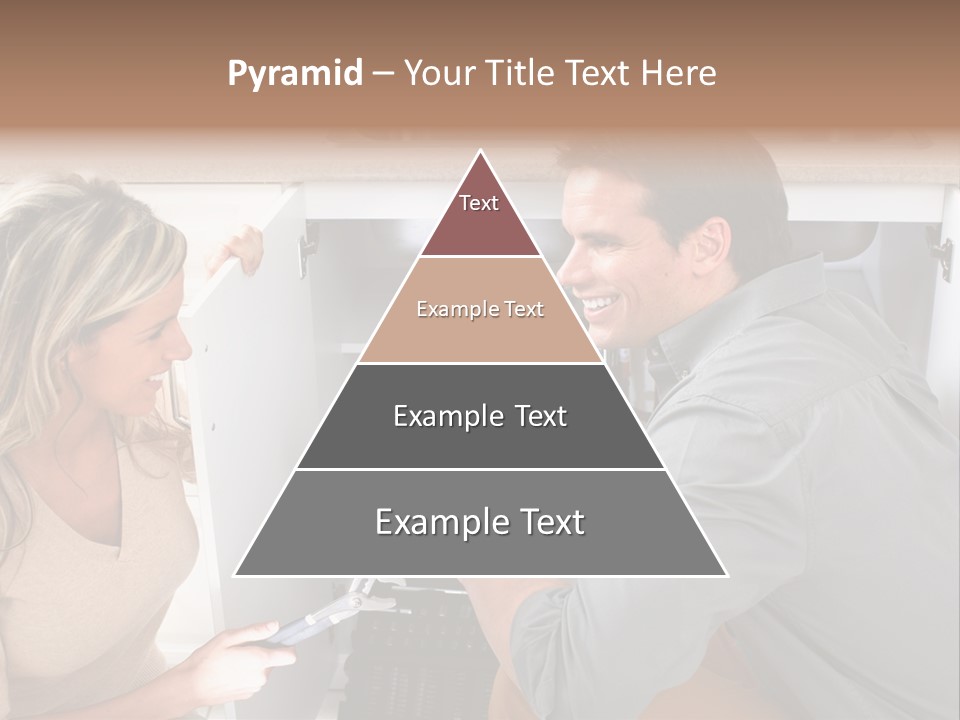 Pyramid – Your Title Text Here

Text

Example Text

Example Text

Example Text